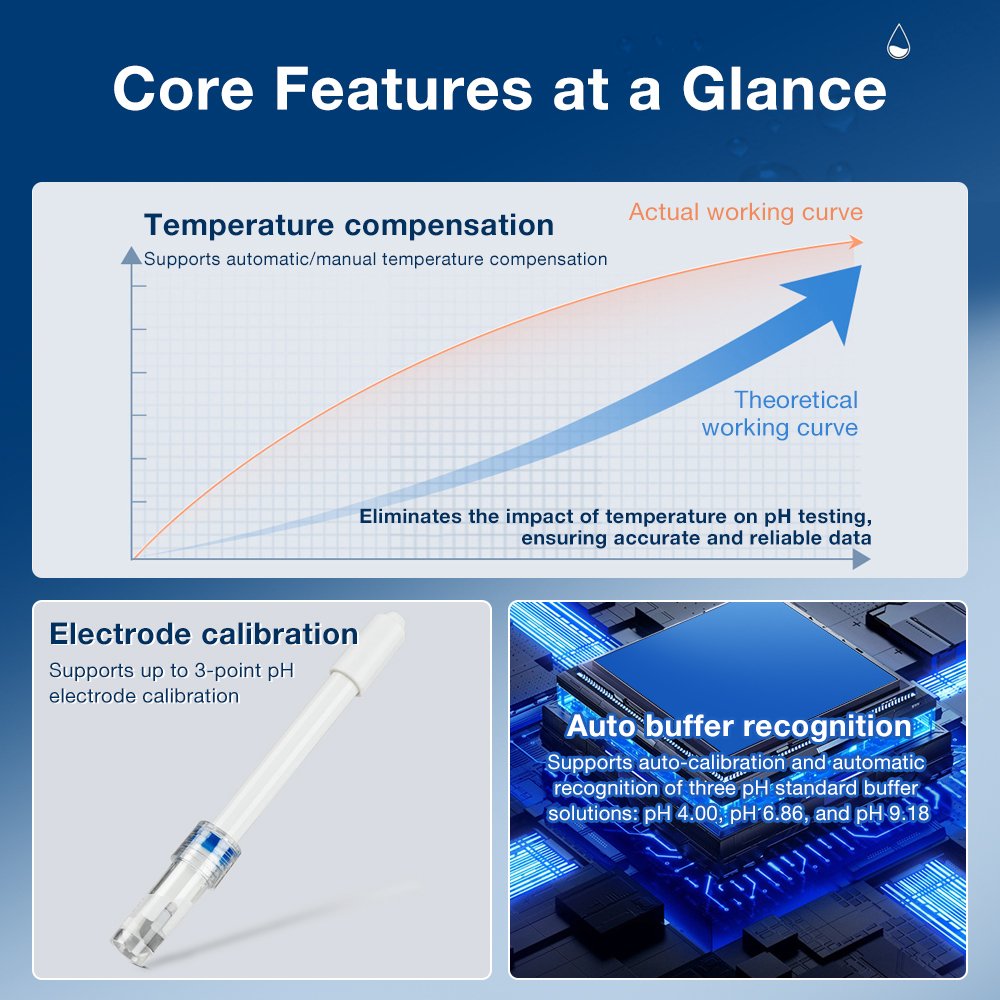 Core Features at a Glance

Temperature compensation

Supports automatic/manual temperature compensation

Actual working curve

Theoretical working curve

Eliminates the impact of temperature on pH testing, ensuring accurate and reliable data

Electrode calibration

Supports up to 3-point pH electrode calibration

Auto buffer recognition

Supports auto-calibration and automatic recognition of three pH standard buffer solutions: pH 4.00, pH 6.86, and pH 9.18